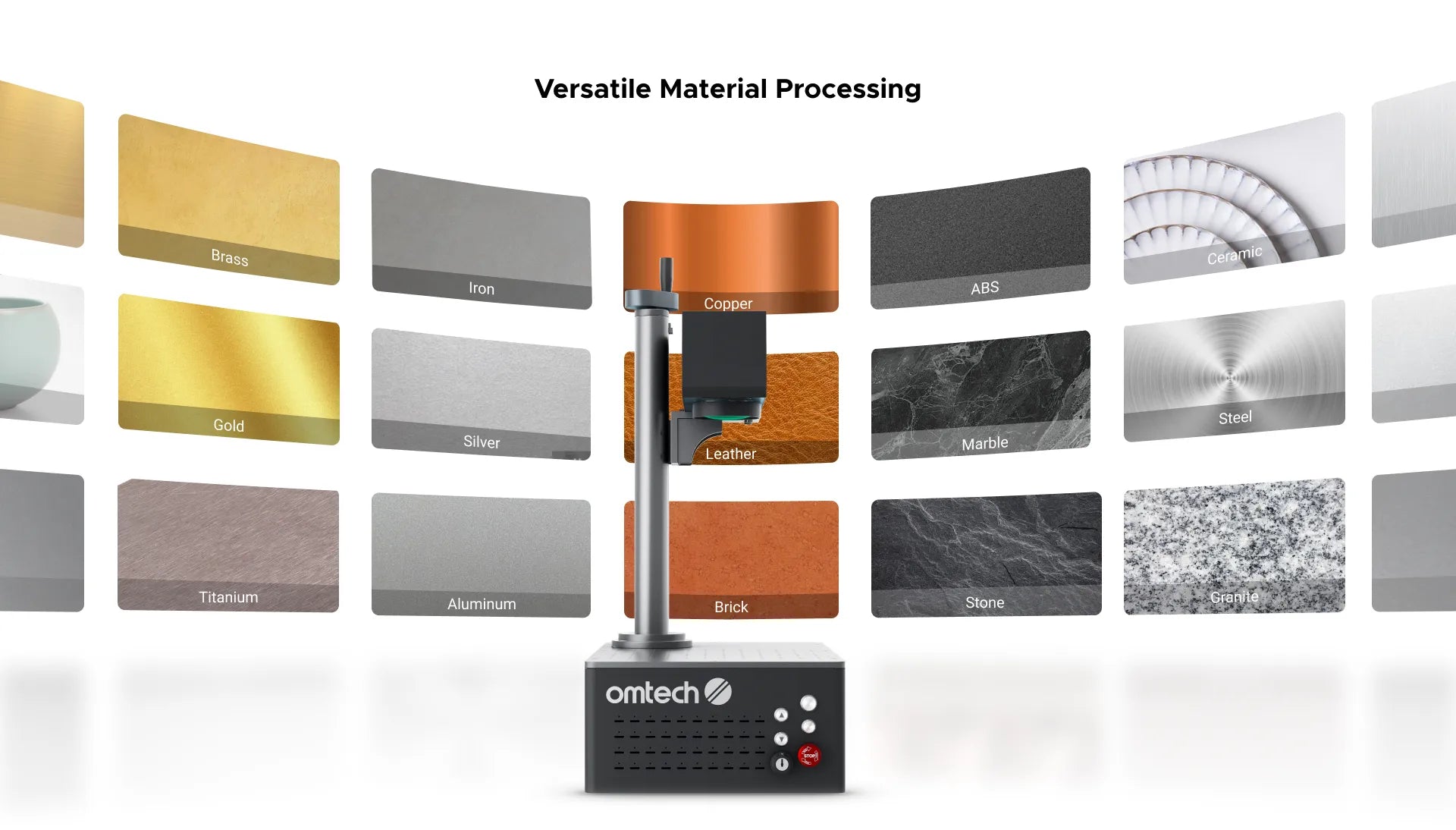 Versatile Material Processing

Brass

Iron

Copper

ABS

Ceramic

Gold

Silver

Leather

Marble

Steel

Titanium

Aluminum

Brick

Stone

Granite

omtech

STOP